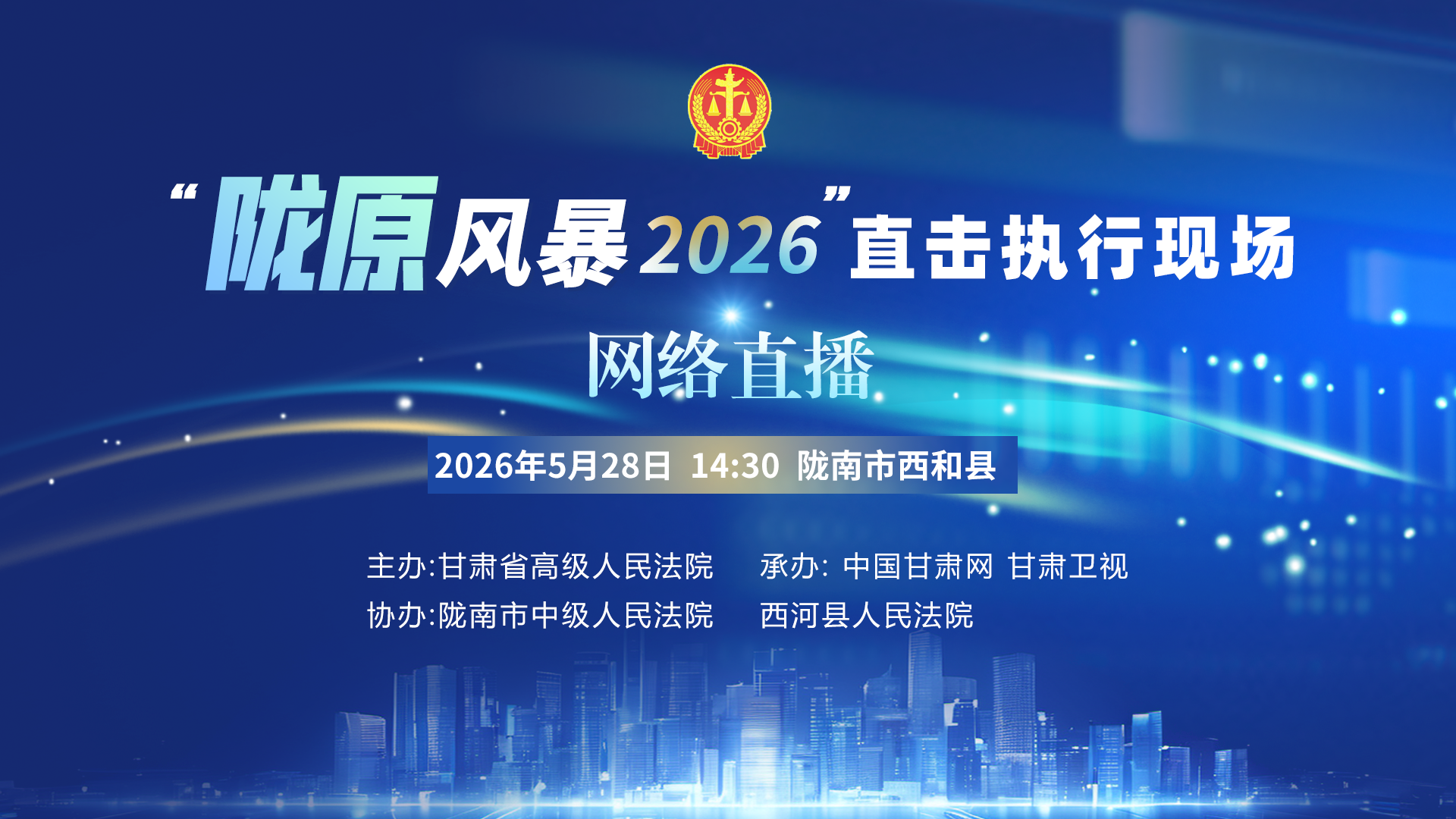 “陇原风暴2026”直击执行现场

网络直播

2026年5月28日 14:30 陇南市西和县

主办:甘肃省高级人民法院　承办: 中国甘肃网 甘肃卫视

协办:陇南市中级人民法院　西河县人民法院